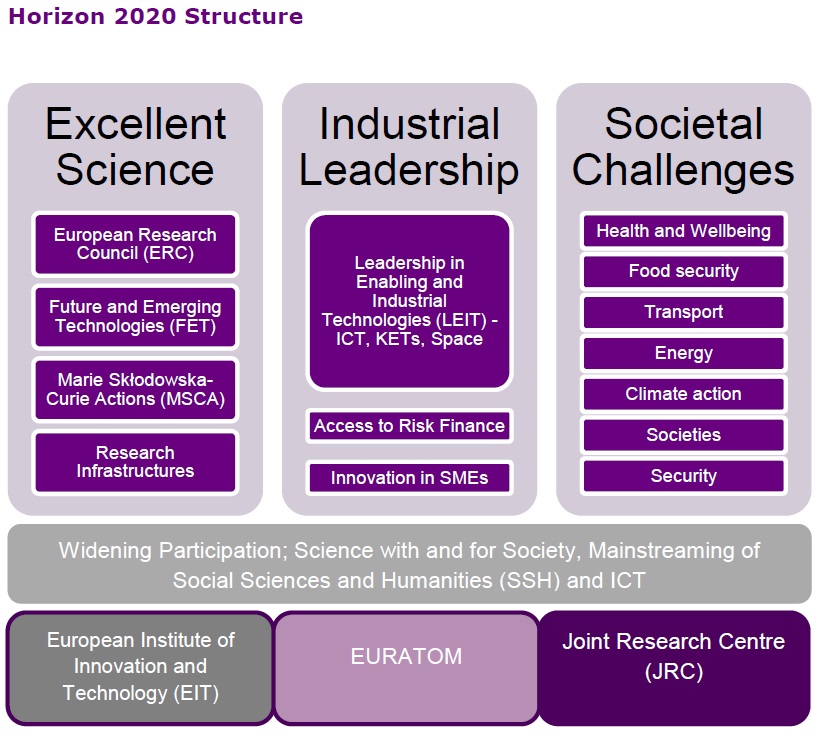 Horizon 2020 Structure

Excellent Science

European Research Council (ERC)

Future and Emerging Technologies (FET)

Marie Skłodowska-Curie Actions (MSCA)

Research Infrastructures

Industrial Leadership

Leadership in Enabling and Industrial Technologies (LEIT) - ICT, KETs, Space

Access to Risk Finance

Innovation in SMEs

Societal Challenges

Health and Wellbeing

Food security

Transport

Energy

Climate action

Societies

Security

Widening Participation; Science with and for Society, Mainstreaming of Social Sciences and Humanities (SSH) and ICT

European Institute of Innovation and Technology (EIT)

EURATOM

Joint Research Centre (JRC)